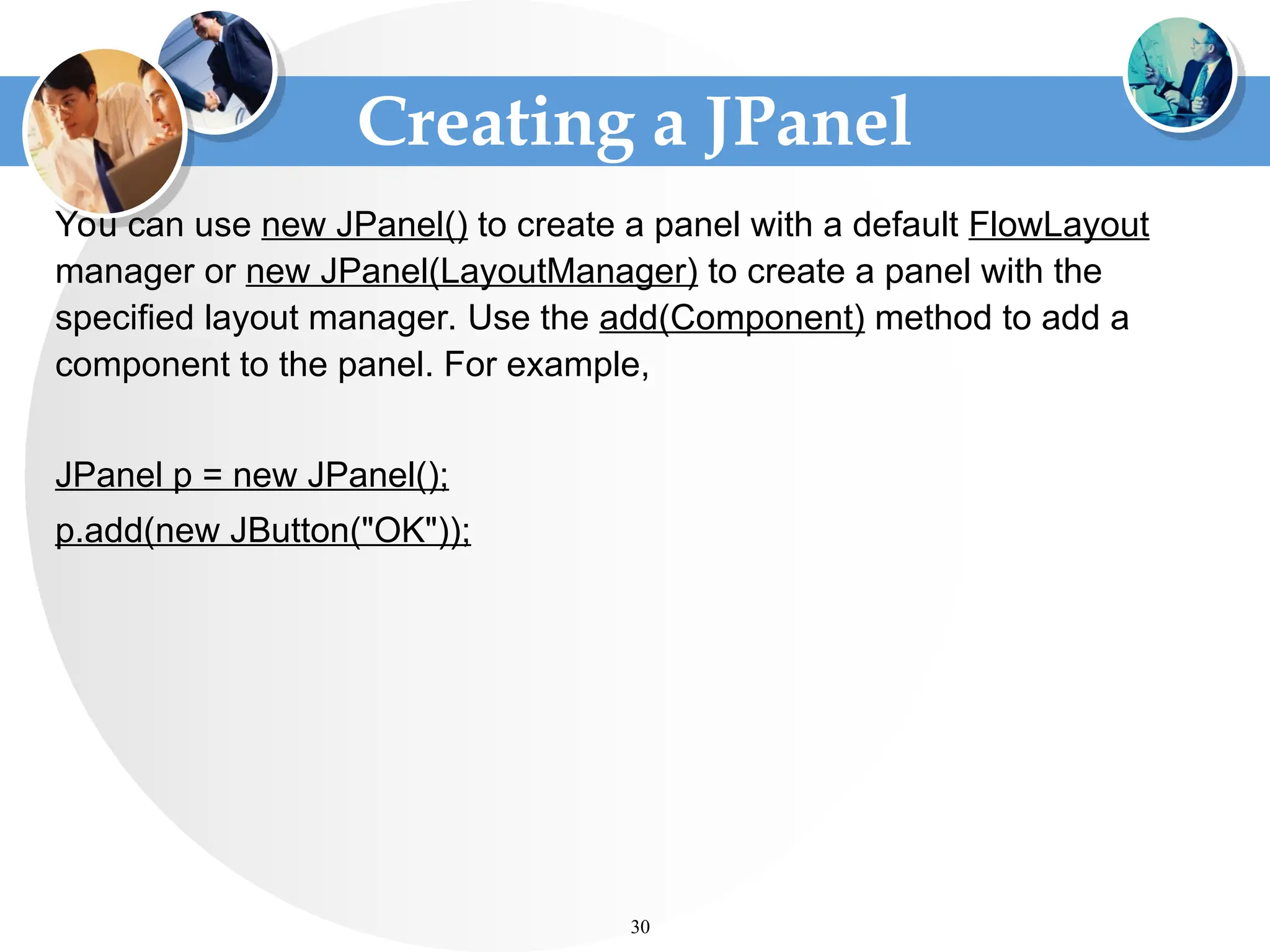 Creating a JPanel

You can use new JPanel() to create a panel with a default FlowLayout manager or new JPanel(LayoutManager) to create a panel with the specified layout manager. Use the add(Component) method to add a component to the panel. For example,

JPanel p = new JPanel();
p.add(new JButton("OK"));

30